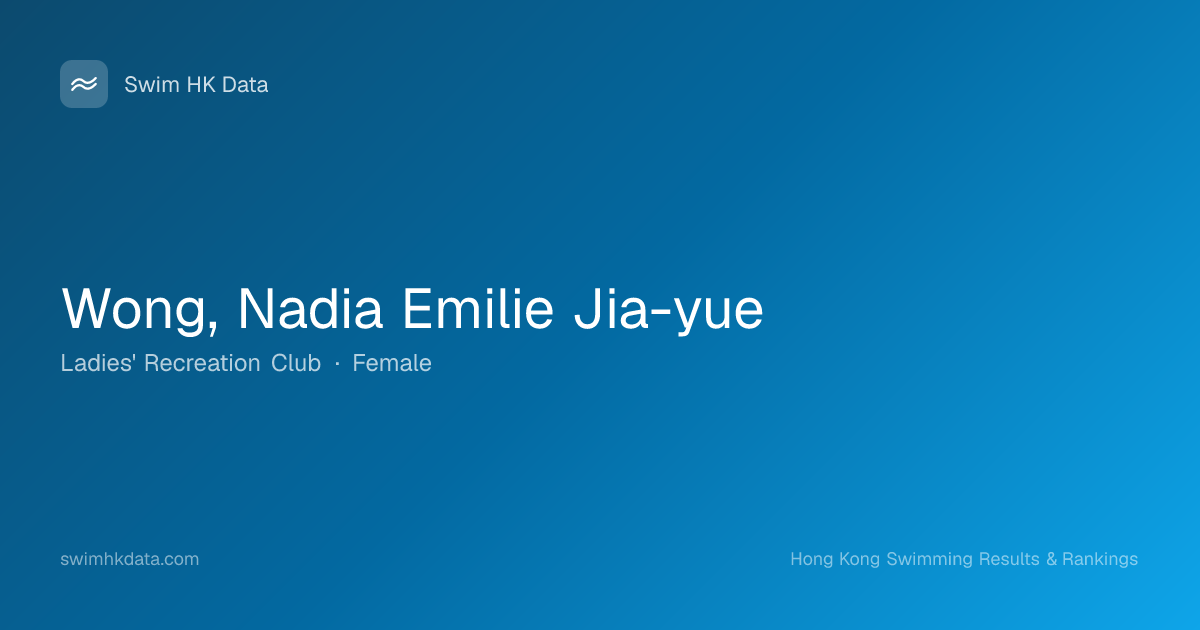 Swim HK Data

Wong, Nadia Emilie Jia-yue

Ladies' Recreation Club · Female

swimhkdata.com

Hong Kong Swimming Results & Rankings